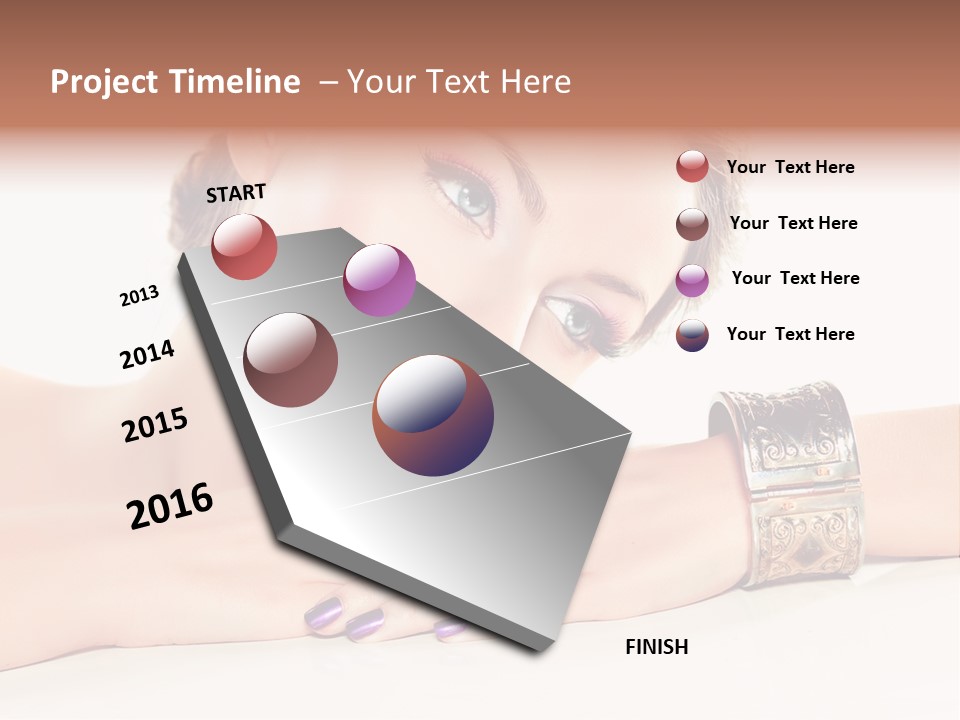 Project Timeline – Your Text Here

START

2013

2014

2015

2016

FINISH

Your Text Here

Your Text Here

Your Text Here

Your Text Here